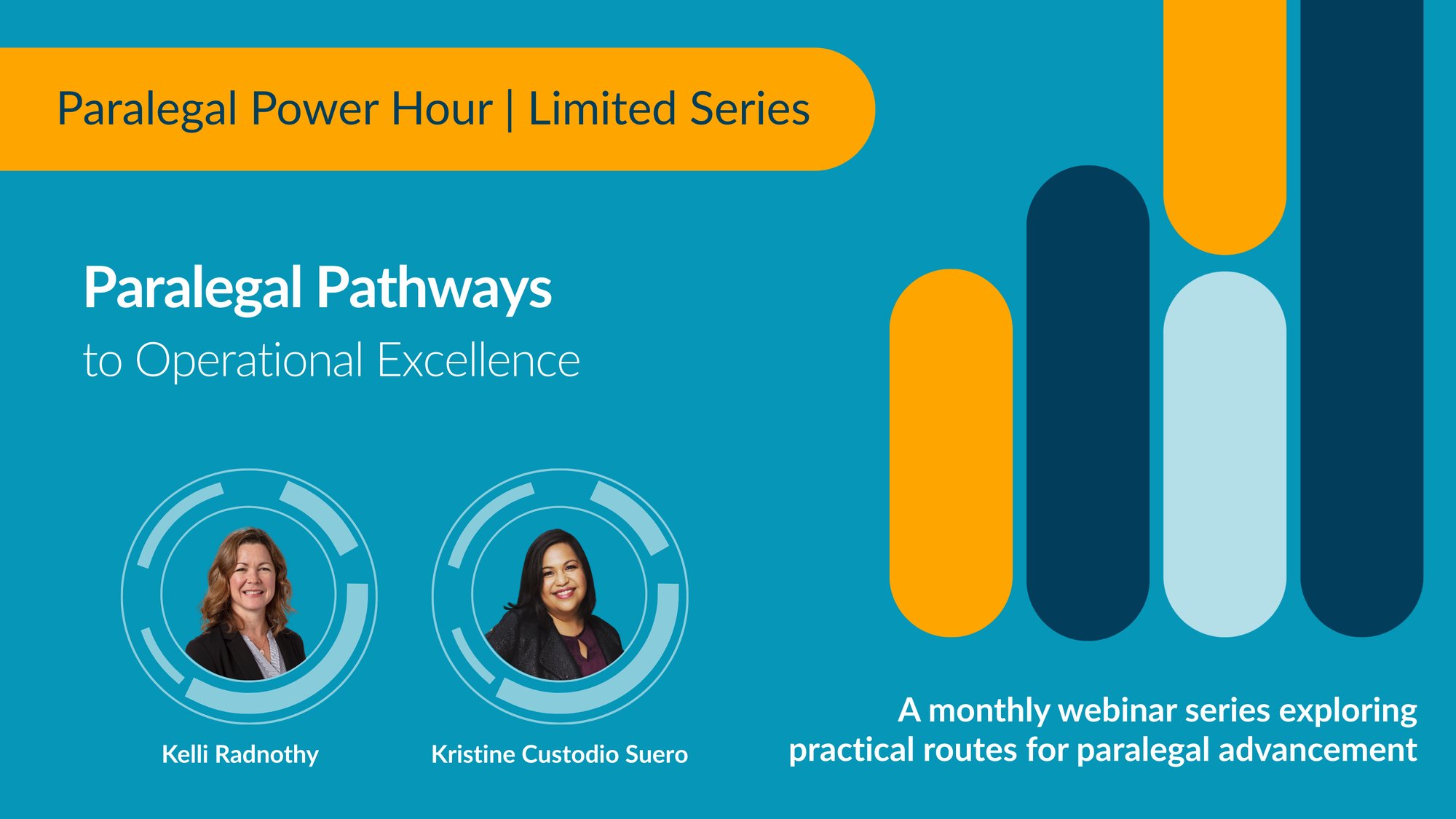 Paralegal Power Hour | Limited Series

Paralegal Pathways
to Operational Excellence

Kelli Radnothy

Kristine Custodio Suero

A monthly webinar series exploring practical routes for paralegal advancement